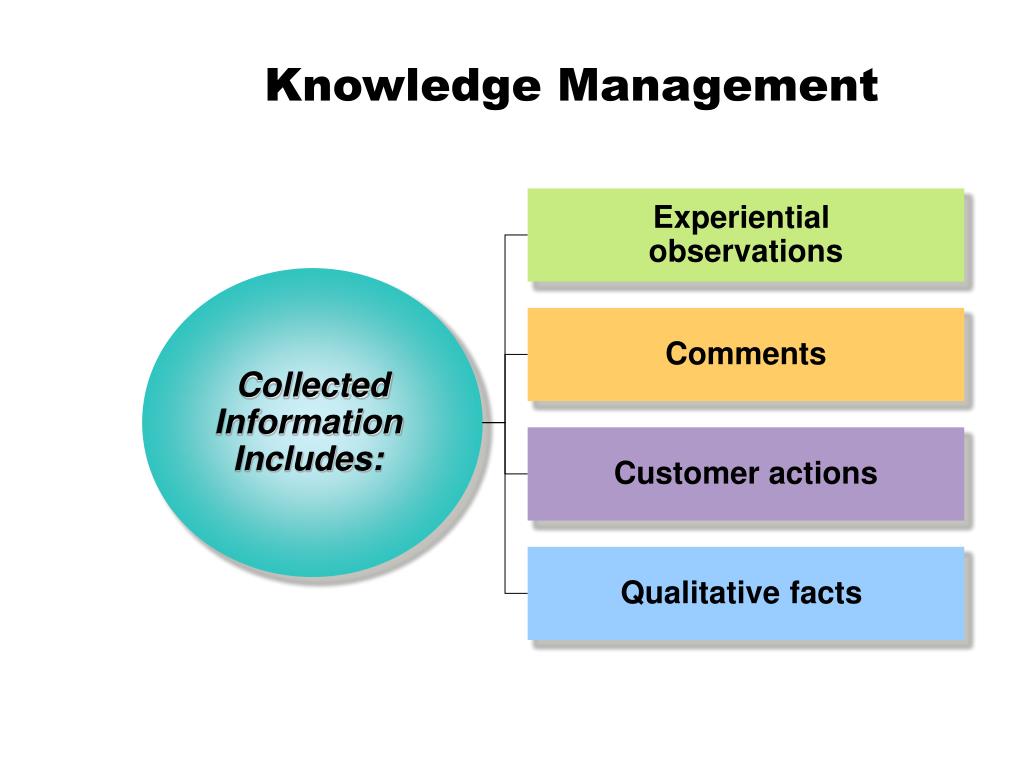 Knowledge Management

Collected Information Includes:

Experiential observations

Comments

Customer actions

Qualitative facts